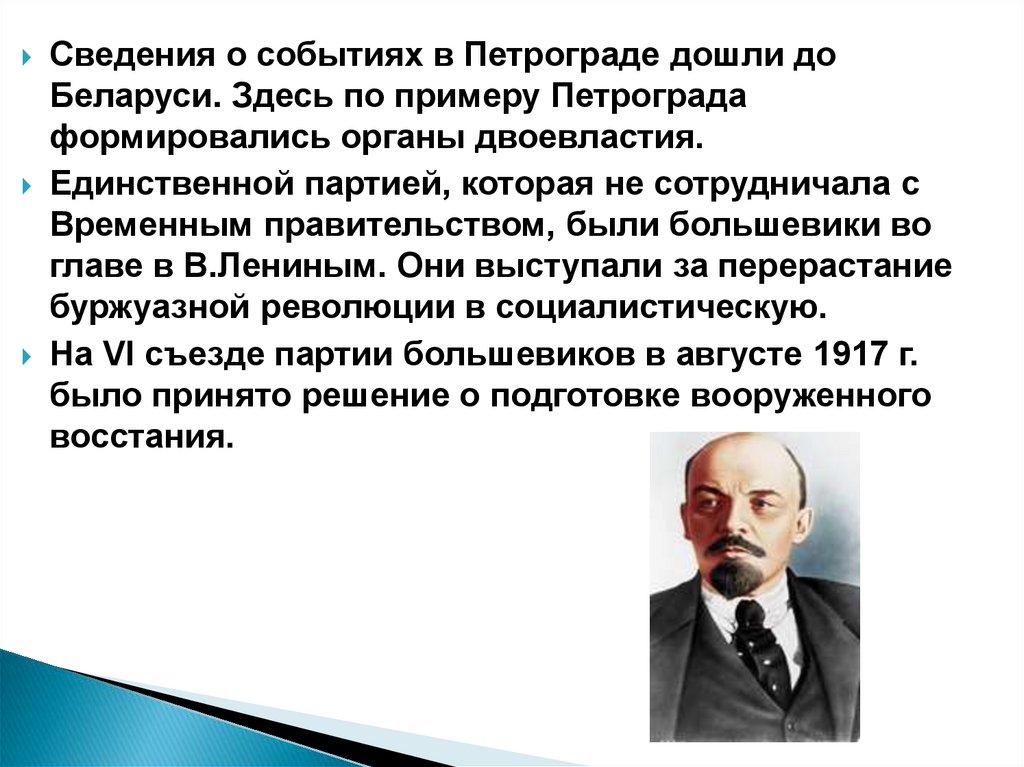 Сведения о событиях в Петрограде дошли до Беларуси. Здесь по примеру Петрограда формировались органы двоевластия.

Единственной партией, которая не сотрудничала с Временным правительством, были большевики во главе в В.Лениным. Они выступали за перерастание буржуазной революции в социалистическую.

На VI съезде партии большевиков в августе 1917 г. было принято решение о подготовке вооруженного восстания.